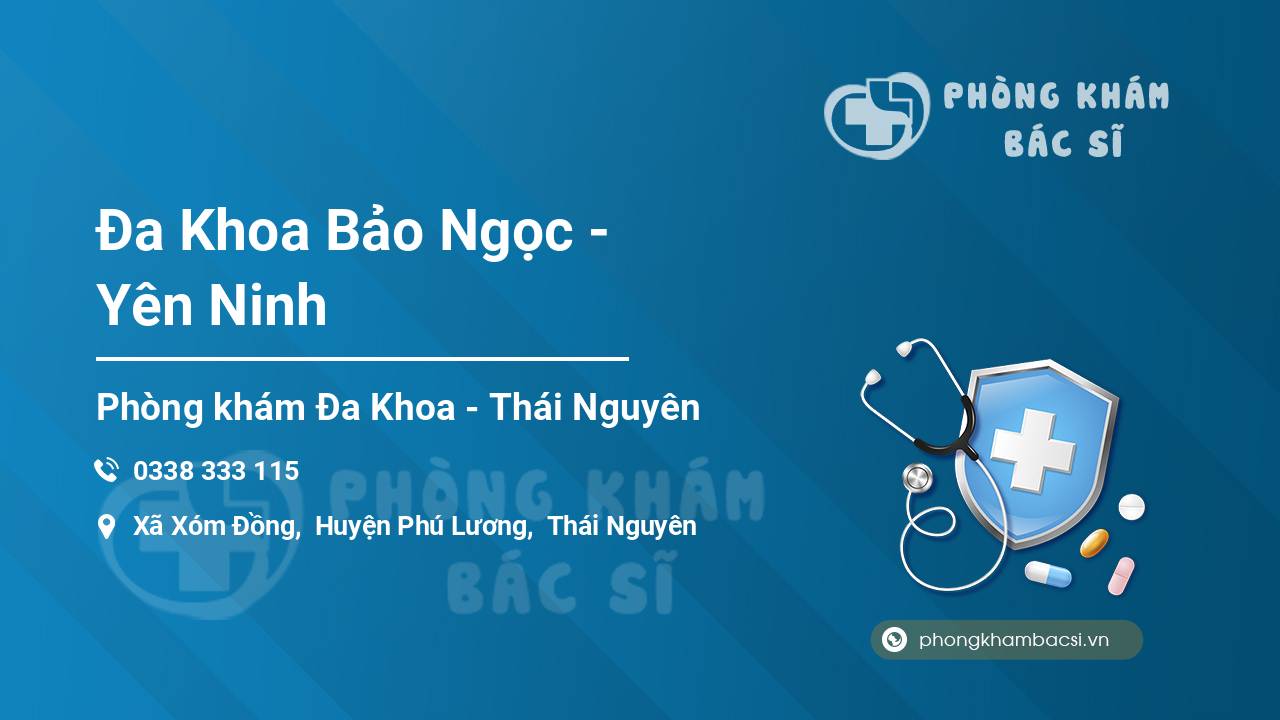 PHÒNG KHÁM BÁC SĨ

Đa Khoa Bảo Ngọc - Yên Ninh

Phòng khám Đa Khoa - Thái Nguyên

0338 333 115

Xã Xóm Đồng, Huyện Phú Lương, Thái Nguyên

PHÒNG KHÁM BÁC SĨ

phongkhambacsi.vn